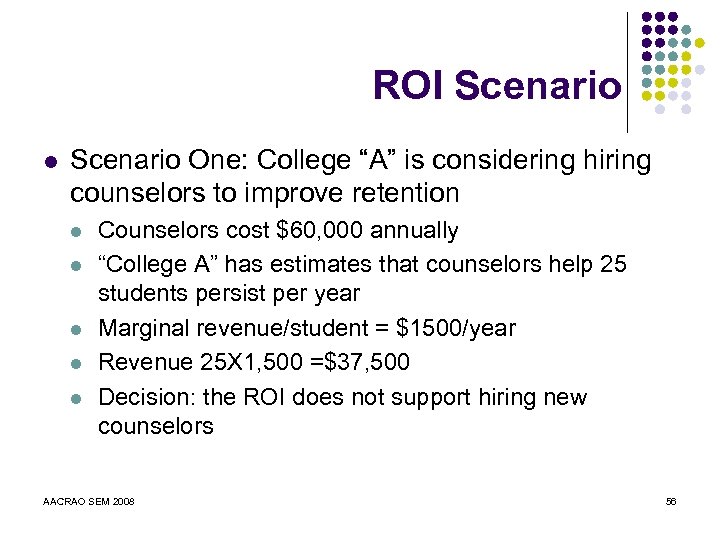 ROI Scenario

- Scenario One: College “A” is considering hiring counselors to improve retention
  - Counselors cost \$60,000 annually
  - “College A” has estimates that counselors help 25 students persist per year
  - Marginal revenue/student = \$1500/year
  - Revenue 25X1,500 =\$37,500
  - Decision: the ROI does not support hiring new counselors

AACRAO SEM 2008

56